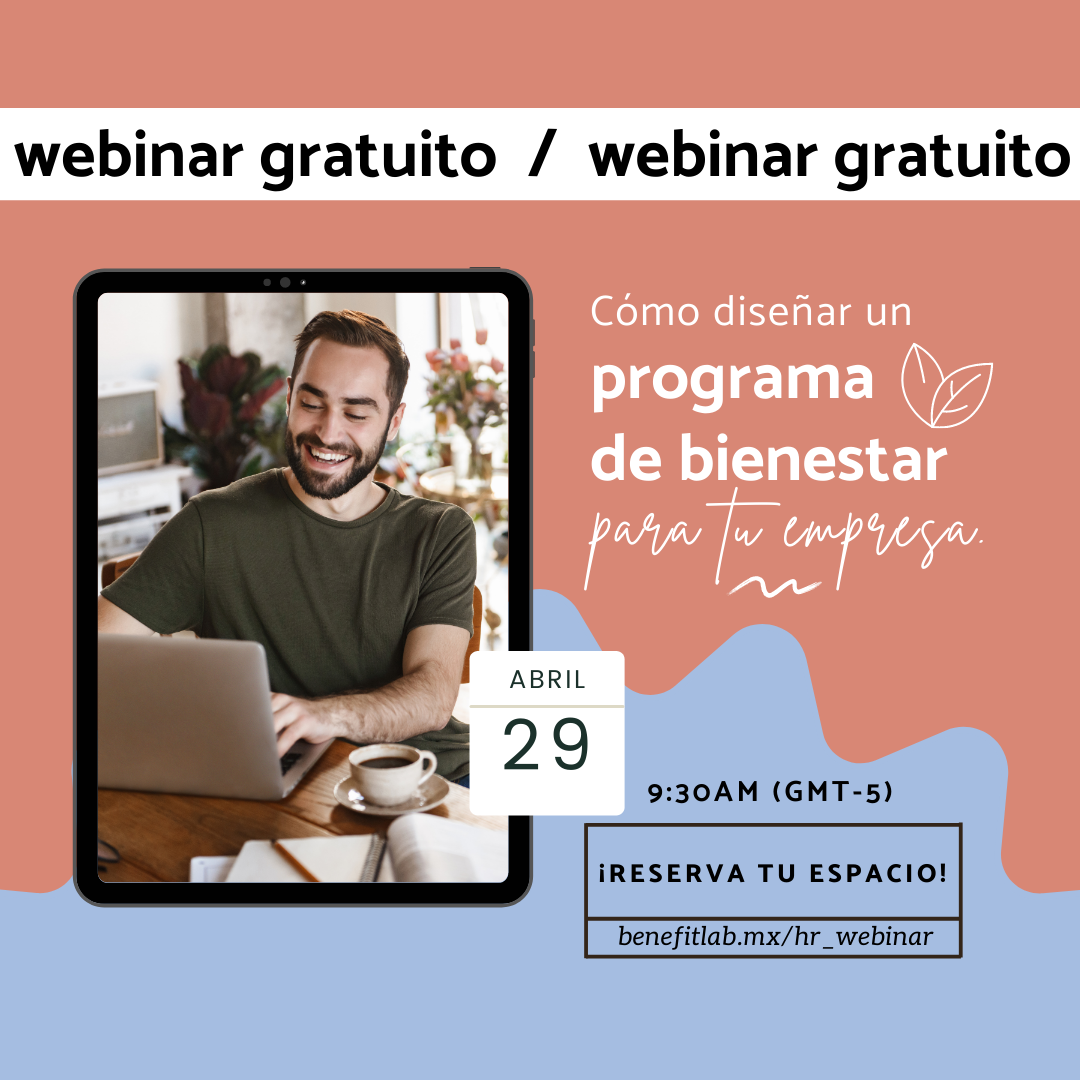 webinar gratuito / webinar gratuito

Cómo diseñar un programa de bienestar para tu empresa.

ABRIL
29

9:30AM (GMT-5)

¡RESERVA TU ESPACIO!

benefitlab.mx/hr_webinar